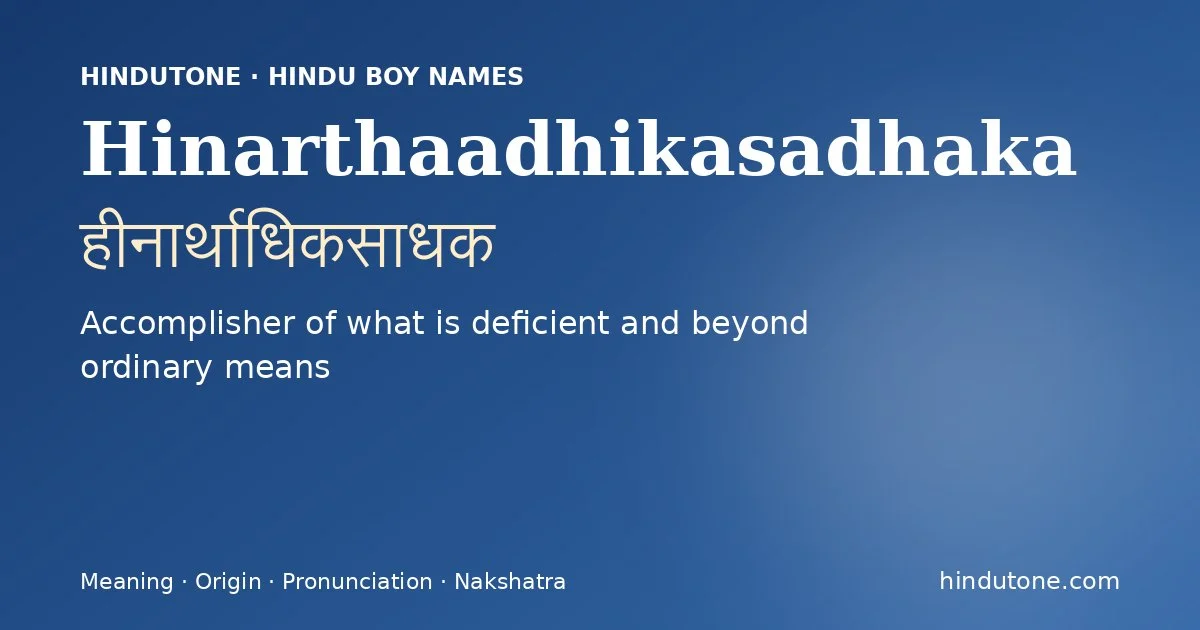 HINDUTONE · HINDU BOY NAMES

Hinarthaadhikasadhaka

हीनार्थाधिकसाधक

Accomplisher of what is deficient and beyond ordinary means

Meaning · Origin · Pronunciation · Nakshatra

hindutone.com